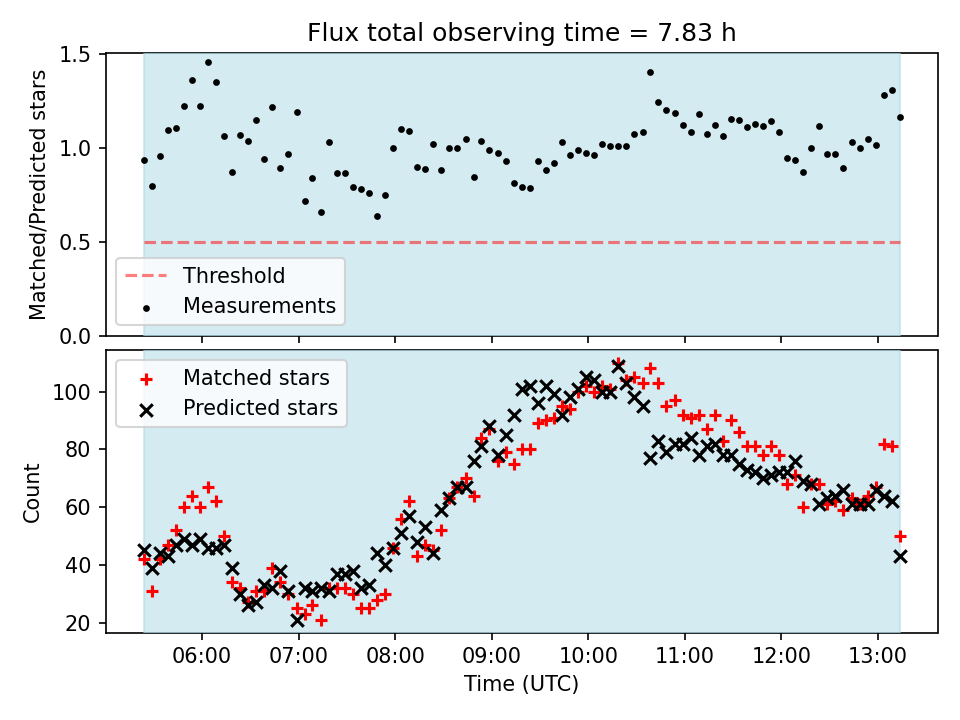 Flux total observing time = 7.83 h

Matched/Predicted stars

1.5
1.0
0.5
0.0

Threshold
Measurements

Matched stars
Predicted stars

Count

100
80
60
40
20

06:00
07:00
08:00
09:00
10:00
11:00
12:00
13:00

Time (UTC)